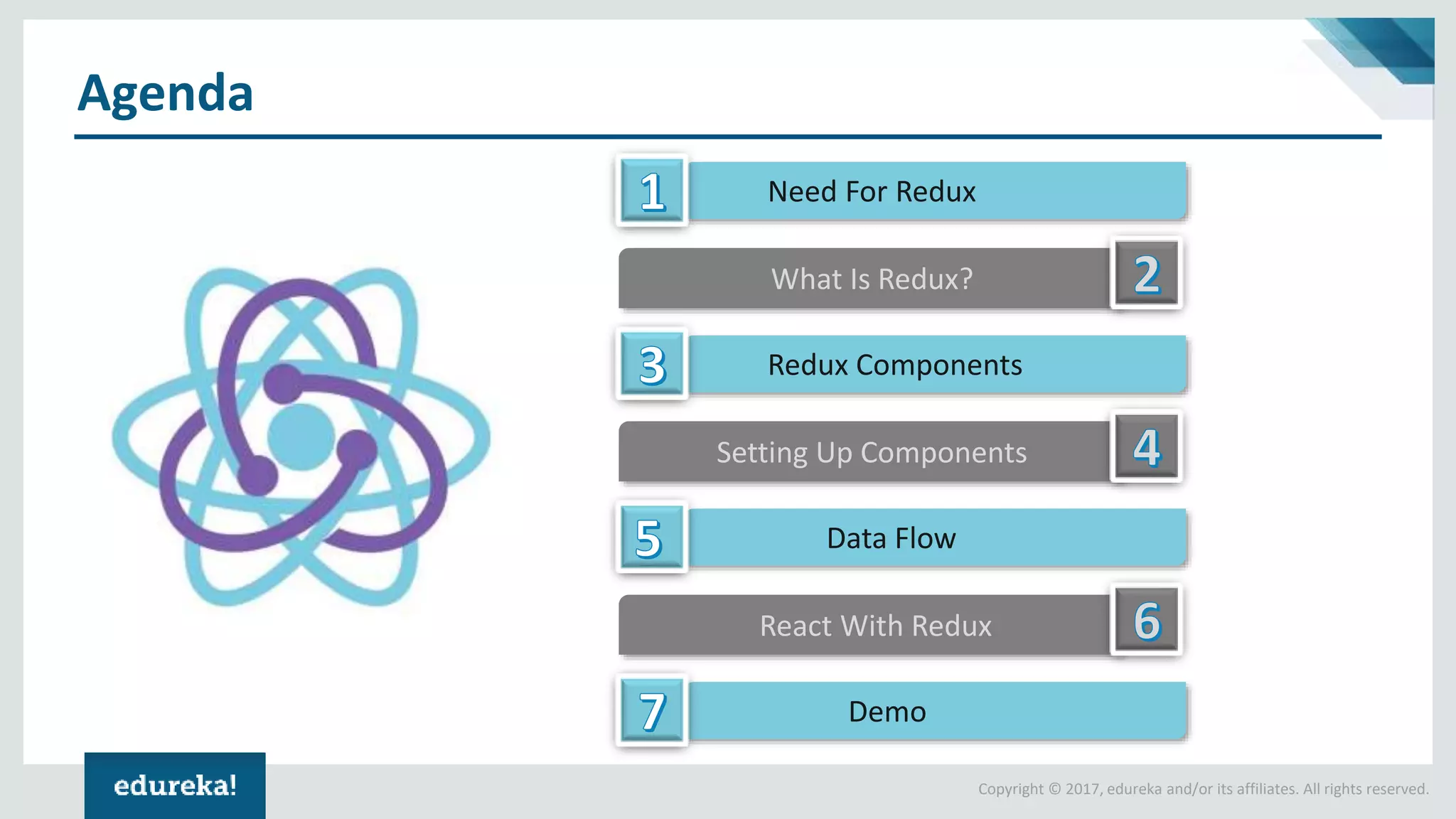 Agenda

1 Need For Redux

What Is Redux? 2

3 Redux Components

Setting Up Components 4

5 Data Flow

React With Redux 6

7 Demo

edureka!

Copyright © 2017, edureka and/or its affiliates. All rights reserved.